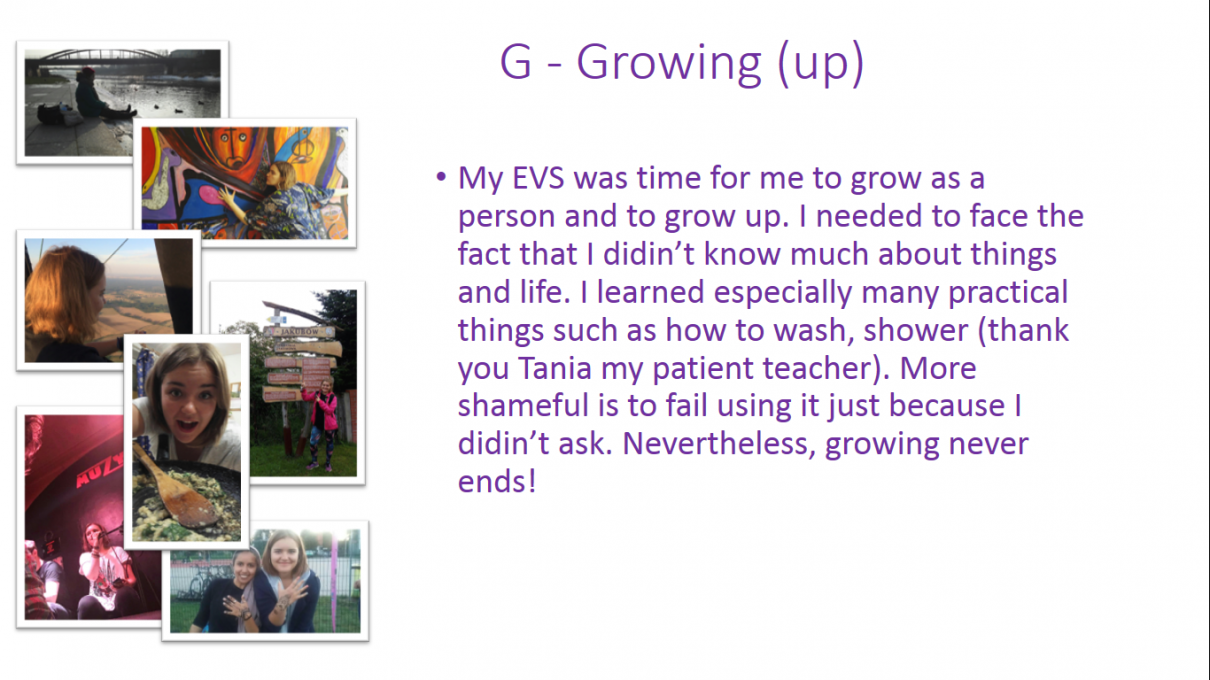 G - Growing (up)

• My EVS was time for me to grow as a person and to grow up. I needed to face the fact that I didin't know much about things and life. I learned especially many practical things such as how to wash, shower (thank you Tania my patient teacher). More shameful is to fail using it just because I didin't ask. Nevertheless, growing never ends!